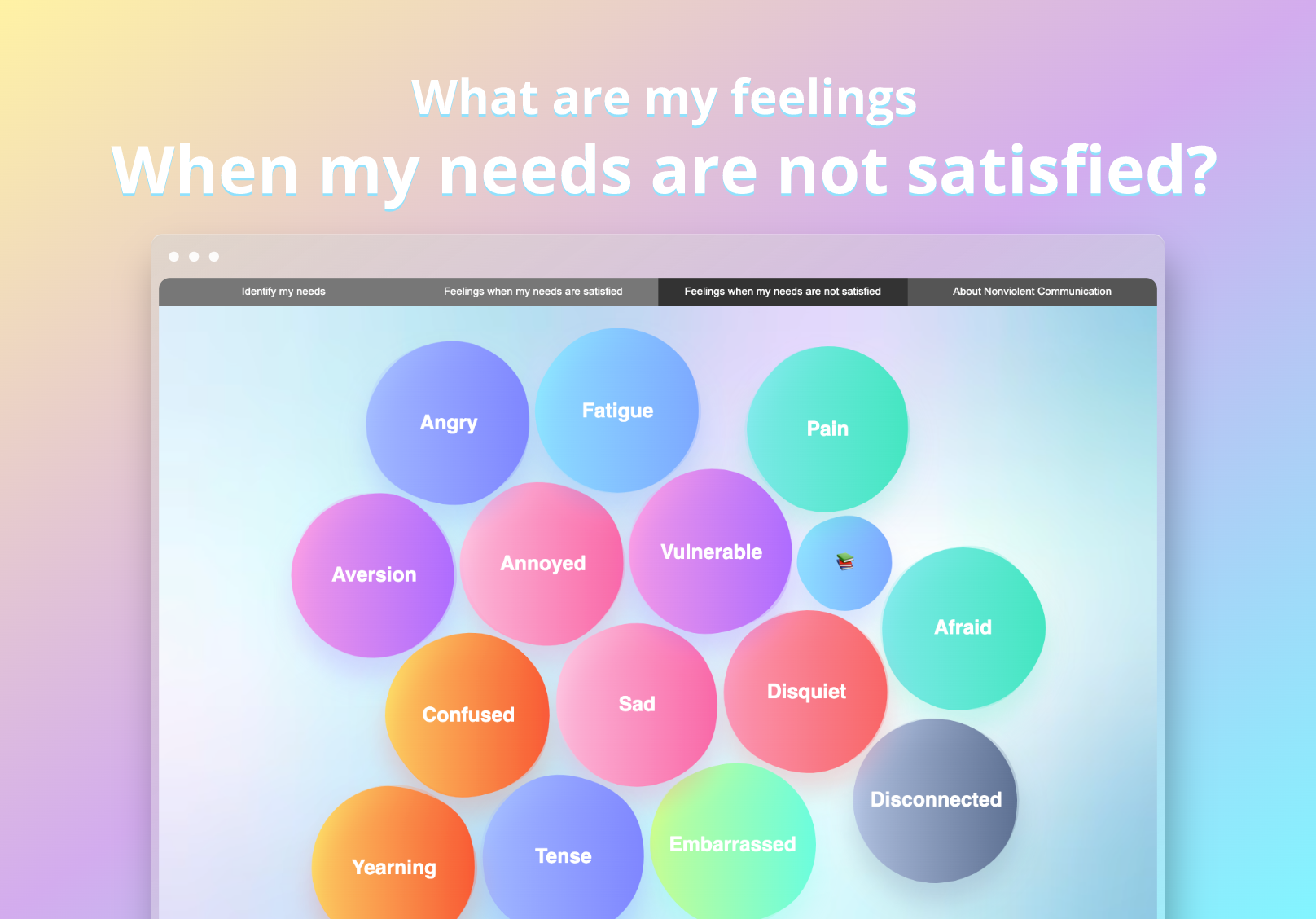 What are my feelings
When my needs are not satisfied?

Identify my needs
Feelings when my needs are satisfied
Feelings when my needs are not satisfied
About Nonviolent Communication

Angry
Fatigue
Pain
Aversion
Annoyed
Vulnerable
Afraid
Confused
Sad
Disquiet
Disconnected
Yearning
Tense
Embarrassed